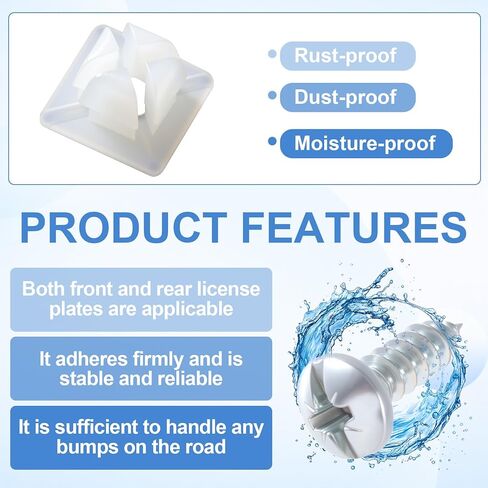 Rust-proof

Dust-proof

Moisture-proof

PRODUCT FEATURES

Both front and rear license plates are applicable

It adheres firmly and is stable and reliable

It is sufficient to handle any bumps on the road